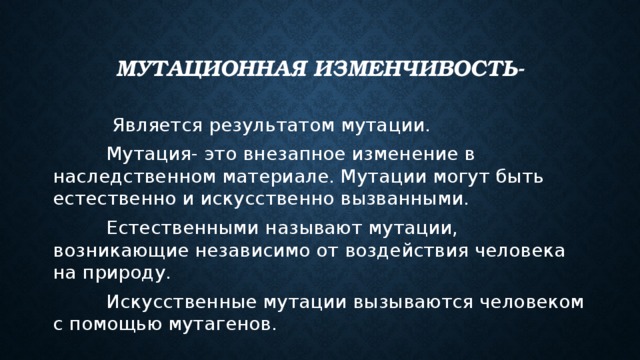 МУТАЦИОННАЯ ИЗМЕНЧИВОСТЬ-

Является результатом мутации.

Мутация- это внезапное изменение в наследственном материале. Мутации могут быть естественно и искусственно вызванными.

Естественными называют мутации, возникающие независимо от воздействия человека на природу.

Искусственные мутации вызываются человеком с помощью мутагенов.